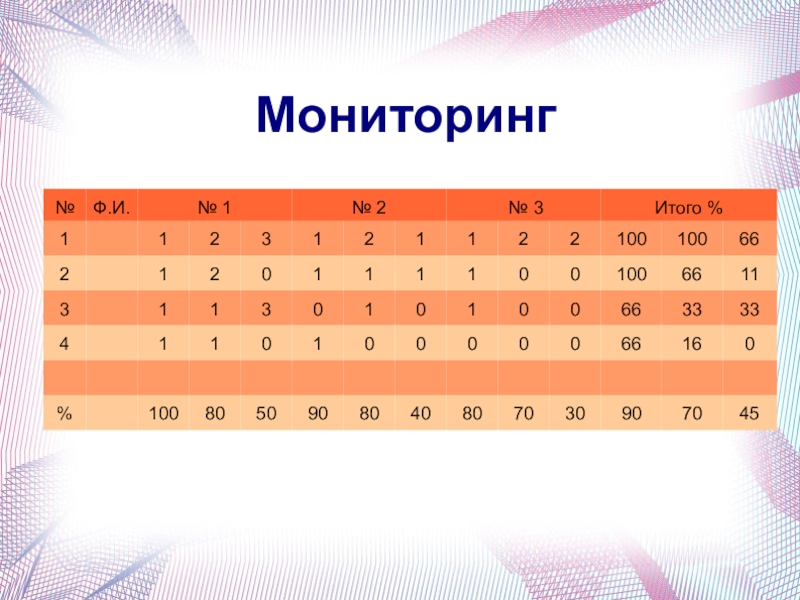 Мониторинг

| № | Ф.И. | № 1 | | | № 2 | | | № 3 | | | Итого % | | |
|---|---|---|---|---|---|---|---|---|---|---|---|---|---|
| 1 | | 1 | 2 | 3 | 1 | 2 | 1 | 1 | 2 | 2 | 100 | 100 | 66 |
| 2 | | 1 | 2 | 0 | 1 | 1 | 1 | 1 | 0 | 0 | 100 | 66 | 11 |
| 3 | | 1 | 1 | 3 | 0 | 1 | 0 | 1 | 0 | 0 | 66 | 33 | 33 |
| 4 | | 1 | 1 | 0 | 1 | 0 | 0 | 0 | 0 | 0 | 66 | 16 | 0 |
| | | | | | | | | | | | | | |
| % | | 100 | 80 | 50 | 90 | 80 | 40 | 80 | 70 | 30 | 90 | 70 | 45 |